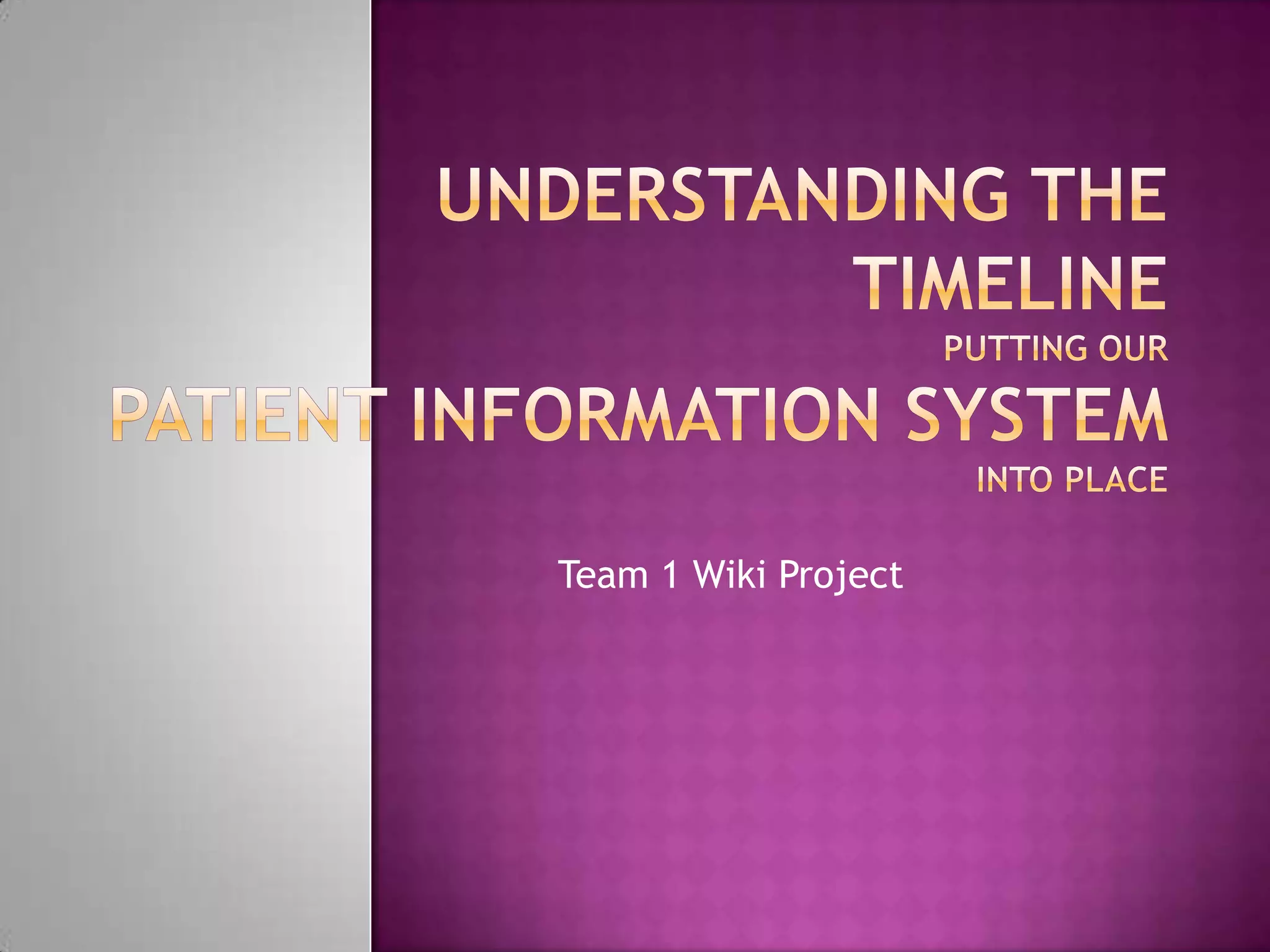 UNDERSTANDING THE TIMELINE
PUTTING OUR
PATIENT INFORMATION SYSTEM
INTO PLACE

Team 1 Wiki Project